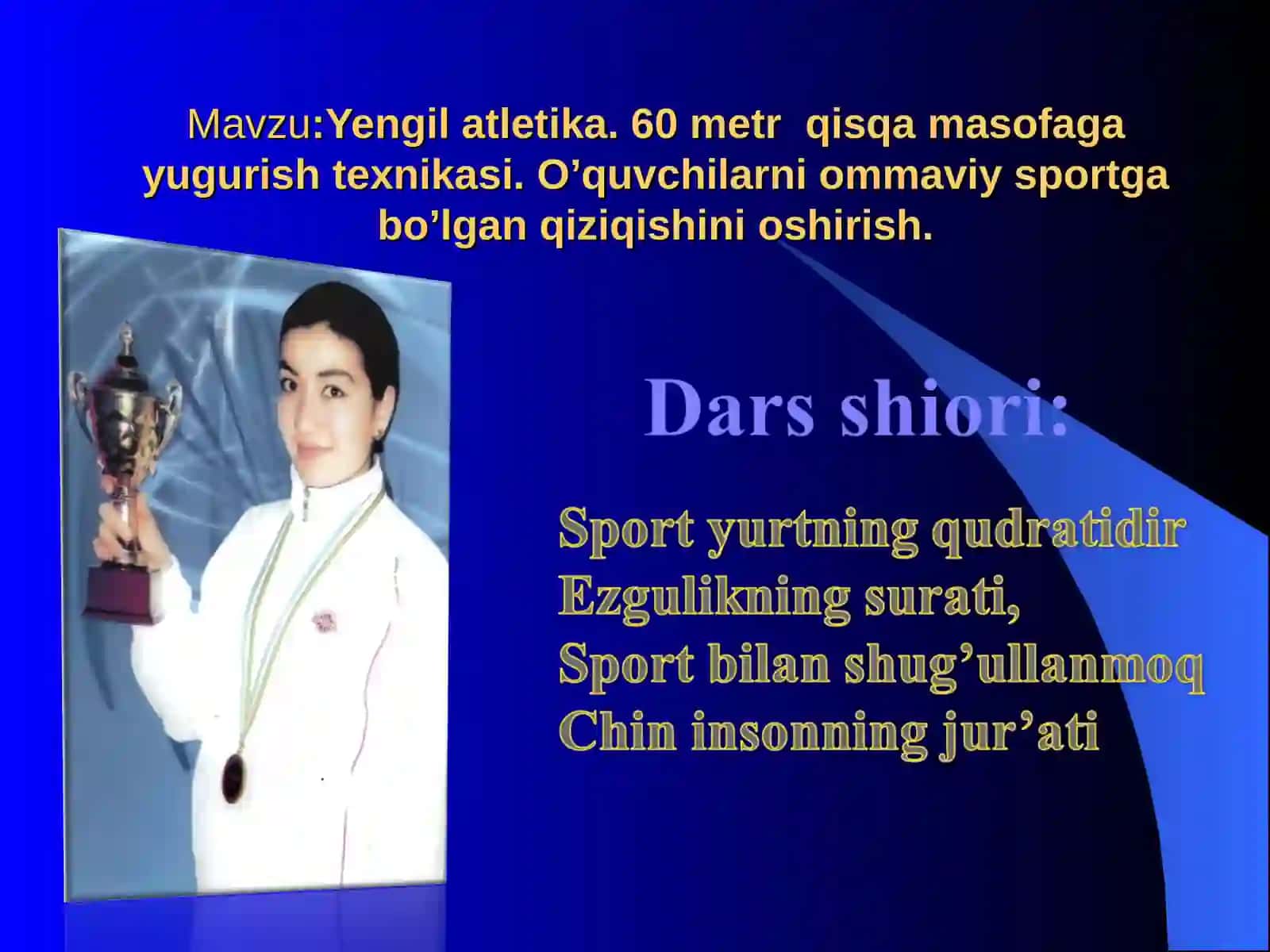 Mavzu:Yengil atletika. 60 metr qisqa masofaga yugurish texnikasi. O’quvchilarni ommaviy sportga bo’lgan qiziqishini oshirish.

Dars shiori:

Sport yurtning qudratidir
Ezgulikning surati,
Sport bilan shug’ullanmoq
Chin insonning jur’ati